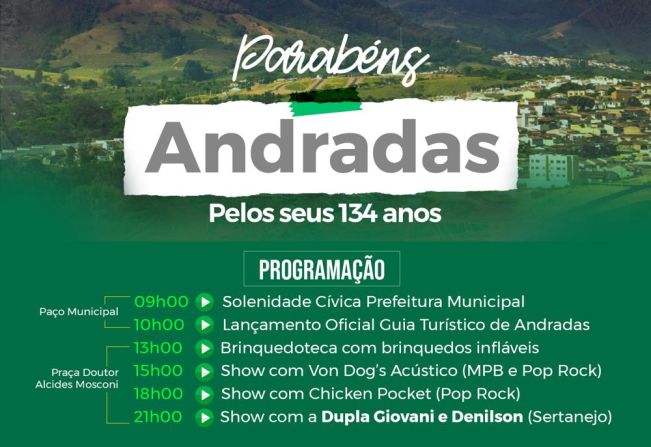 Parabéns

Andradas

Pelos seus 134 anos

PROGRAMAÇÃO

Paço Municipal
09h00 Solenidade Cívica Prefeitura Municipal
10h00 Lançamento Oficial Guia Turístico de Andradas

Praça Doutor Alcides Mosconi
13h00 Brinquedoteca com brinquedos infláveis
15h00 Show com Von Dog's Acústico (MPB e Pop Rock)
18h00 Show com Chicken Pocket (Pop Rock)
21h00 Show com a Dupla Giovani e Denilson (Sertanejo)